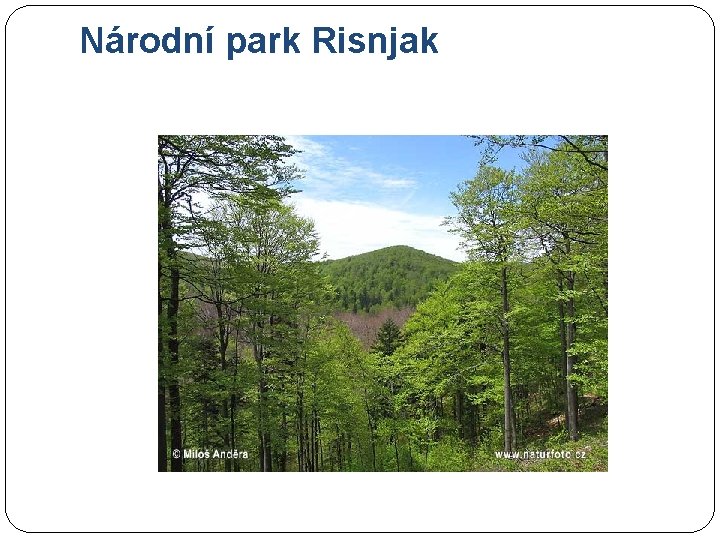 Národní park Risnjak

© Miloš Anděra

www.naturfoto.cz